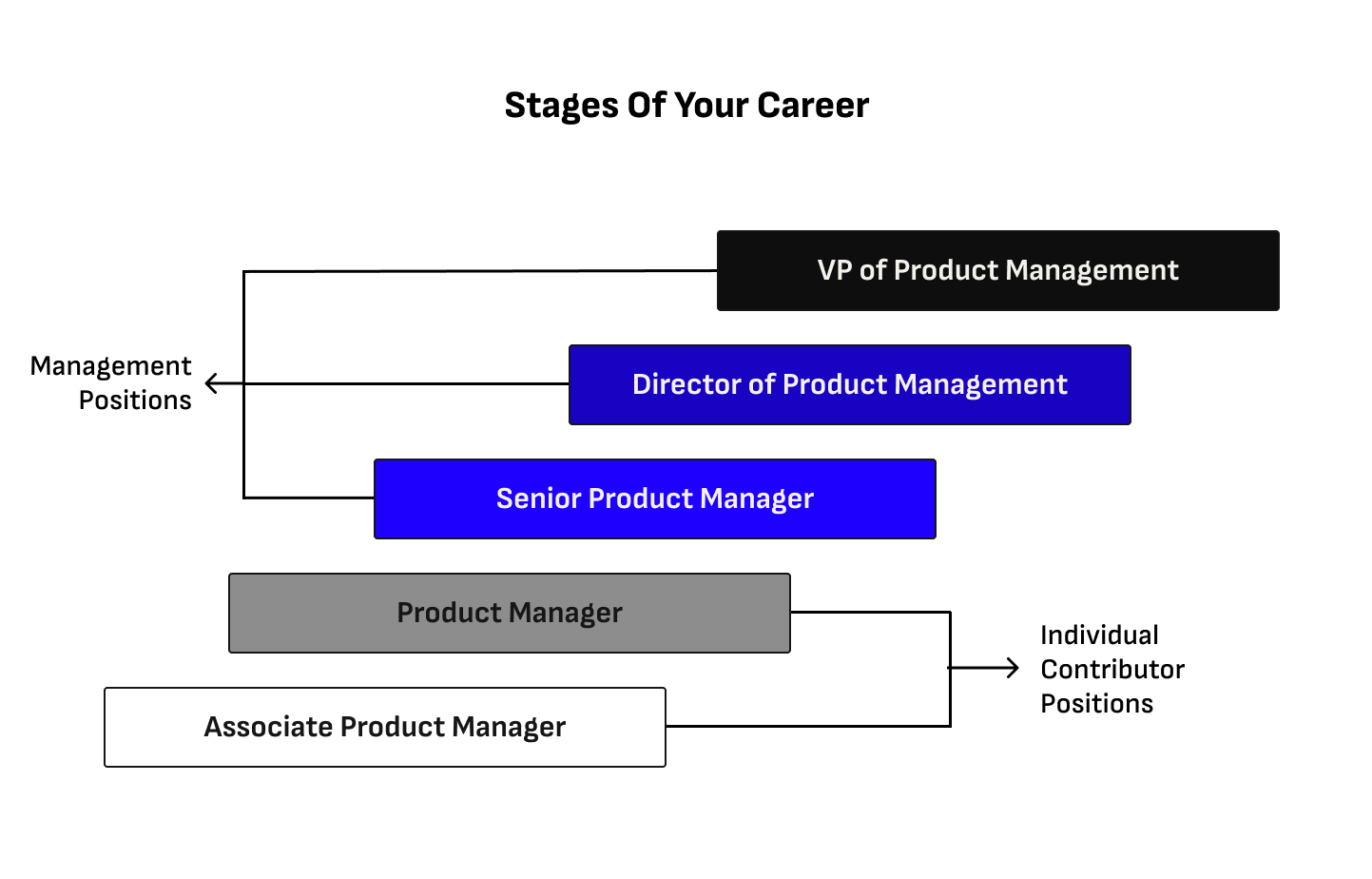 Stages Of Your Career

VP of Product Management

Management Positions

Director of Product Management

Senior Product Manager

Product Manager

Individual Contributor Positions

Associate Product Manager